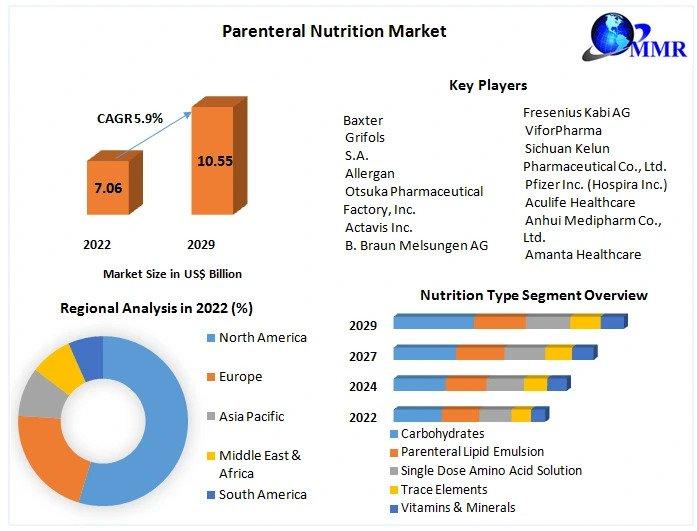 Parenteral Nutrition Market

MMR

CAGR 5.9%

7.06

10.55

2022

2029

Market Size in US$ Billion

Key Players

Baxter
Grifols
S.A.
Allergan
Otsuka Pharmaceutical Factory, Inc.
Actavis Inc.
B. Braun Melsungen AG

Fresenius Kabi AG
ViforPharma
Sichuan Kelun Pharmaceutical Co., Ltd.
Pfizer Inc. (Hospira Inc.)
Aculife Healthcare
Anhui Medipharm Co., Ltd.
Amanta Healthcare

Regional Analysis in 2022 (%)

North America
Europe
Asia Pacific
Middle East & Africa
South America

Nutrition Type Segment Overview

2029
2027
2024
2022

Carbohydrates
Parenteral Lipid Emulsion
Single Dose Amino Acid Solution
Trace Elements
Vitamins & Minerals